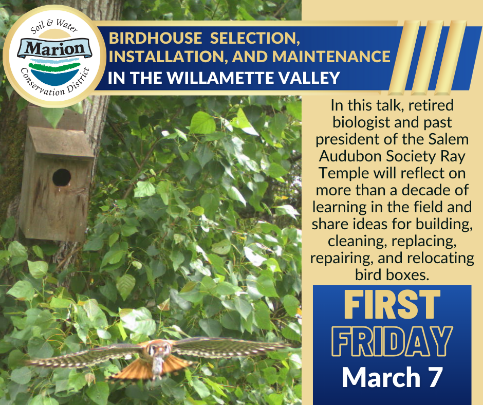 Soil & Water
Marion
Conservation District

BIRDHOUSE SELECTION, INSTALLATION, AND MAINTENANCE
IN THE WILLAMETTE VALLEY

In this talk, retired biologist and past president of the Salem Audubon Society Ray Temple will reflect on more than a decade of learning in the field and share ideas for building, cleaning, replacing, repairing, and relocating bird boxes.

FIRST FRIDAY
March 7